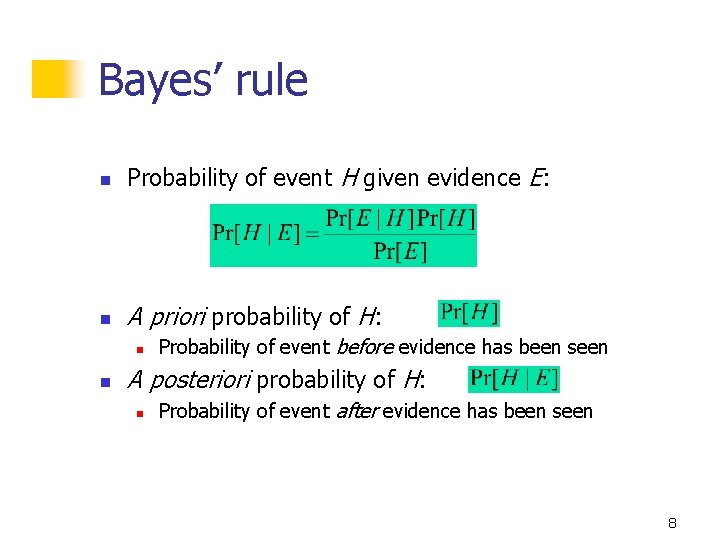 Bayes' rule

• Probability of event H given evidence E:

$\Pr[H \mid E] = \frac{\Pr[E \mid H]\Pr[H]}{\Pr[E]}$

• A priori probability of H: $\Pr[H]$
  • Probability of event before evidence has been seen
• A posteriori probability of H: $\Pr[H \mid E]$
  • Probability of event after evidence has been seen

8